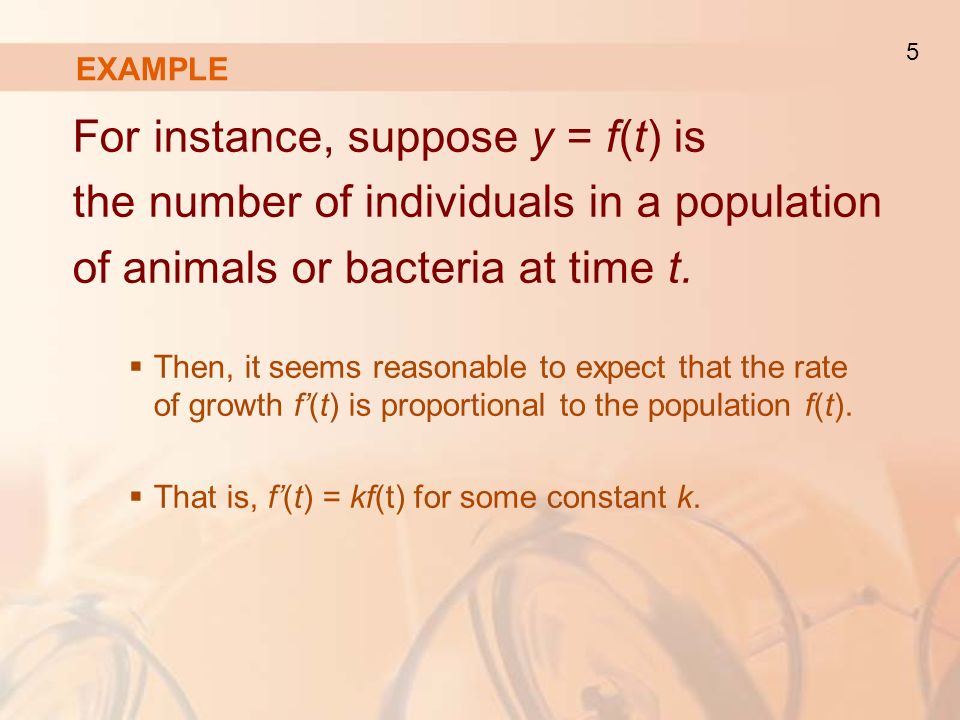 EXAMPLE

5

For instance, suppose $y = f(t)$ is the number of individuals in a population of animals or bacteria at time $t$.

▪ Then, it seems reasonable to expect that the rate of growth $f'(t)$ is proportional to the population $f(t)$.

▪ That is, $f'(t) = kf(t)$ for some constant $k$.